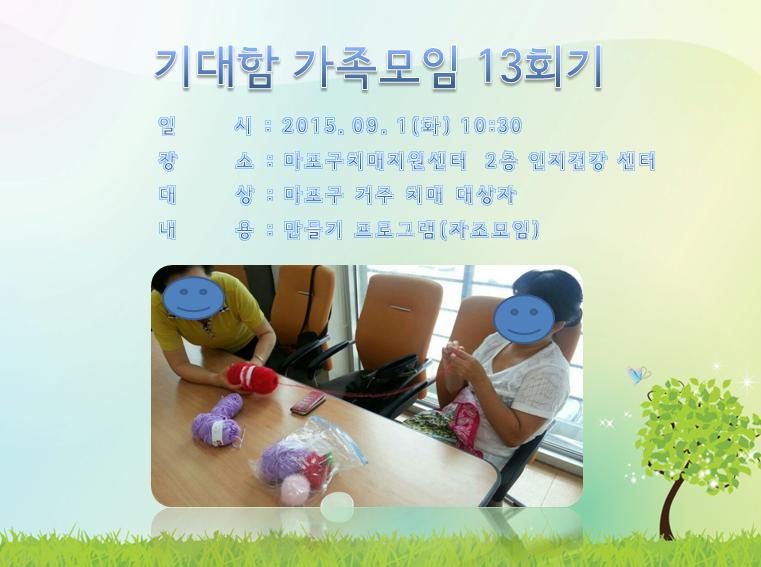 기대함 가족모임 13회기

일 시 : 2015. 09. 1(화) 10:30
장 소 : 마포구치매지원센터 2층 인지건강 센터
대 상 : 마포구 거주 치매 대상자
내 용 : 만들기 프로그램(자조모임)